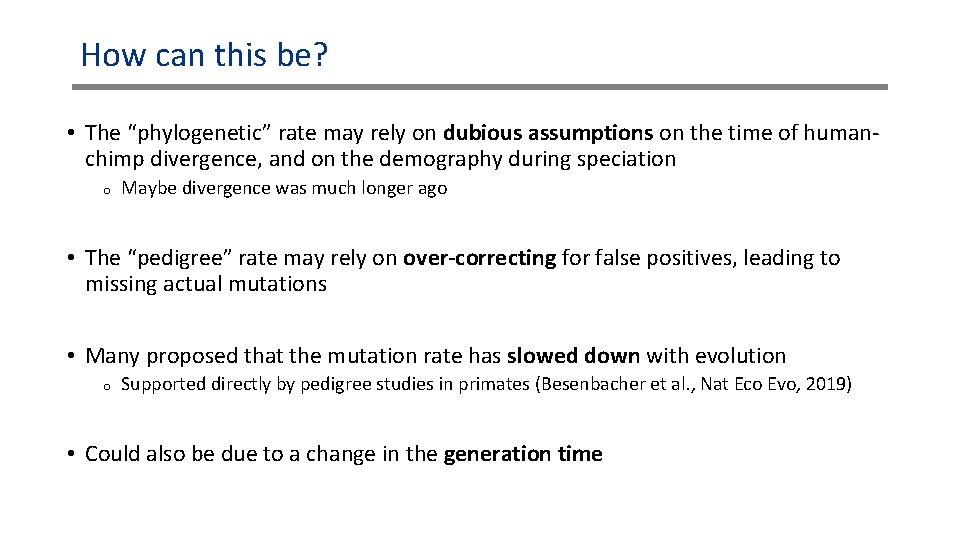 How can this be?

• The “phylogenetic” rate may rely on dubious assumptions on the time of human-chimp divergence, and on the demography during speciation

o Maybe divergence was much longer ago

• The “pedigree” rate may rely on over-correcting for false positives, leading to missing actual mutations

• Many proposed that the mutation rate has slowed down with evolution

o Supported directly by pedigree studies in primates (Besenbacher et al., Nat Eco Evo, 2019)

• Could also be due to a change in the generation time